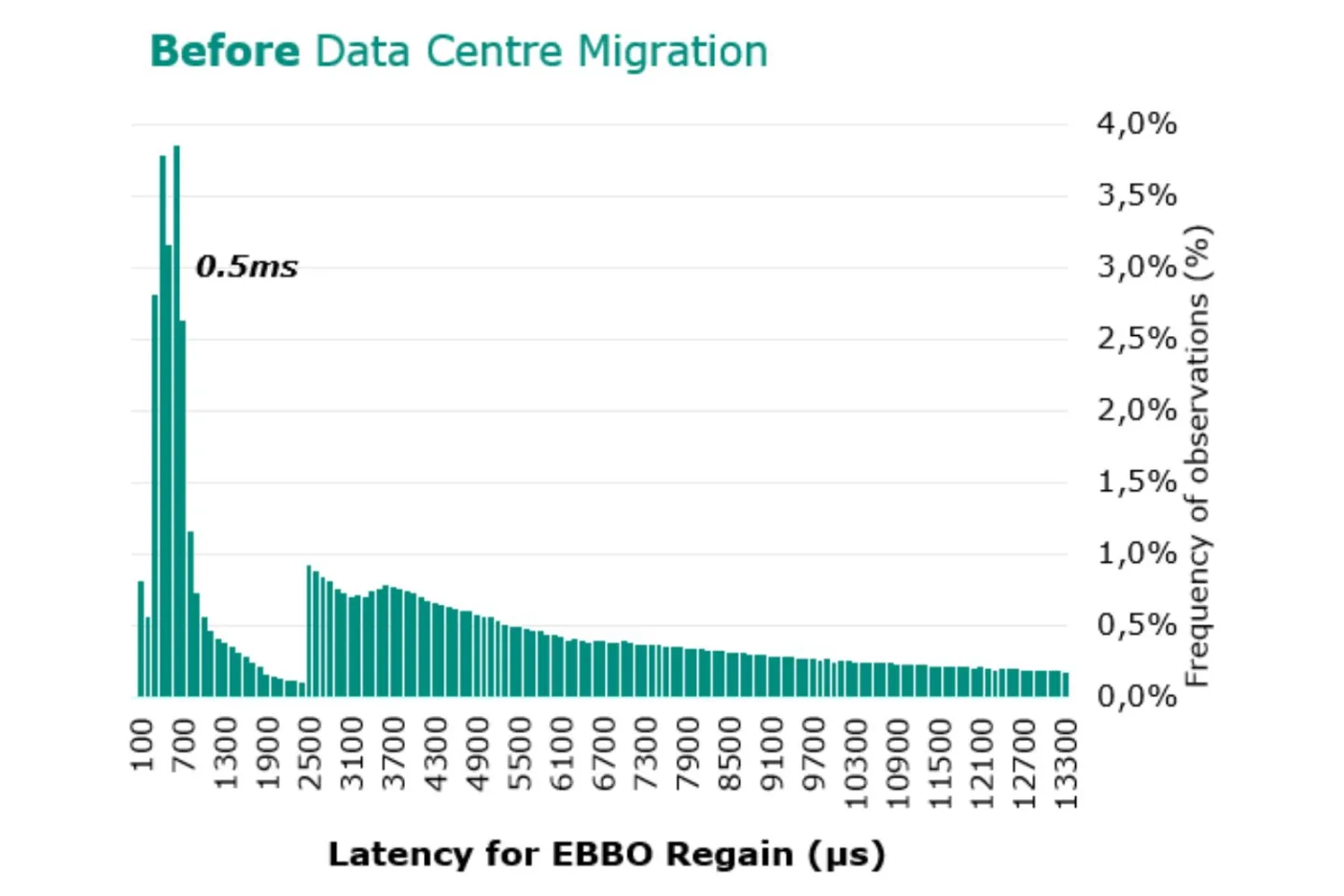 Before Data Centre Migration

0.5ms

4,0%
3,5%
3,0%
2,5%
2,0%
1,5%
1,0%
0,5%
0,0%

Frequency of observations (%)

100
700
1300
1900
2500
3100
3700
4300
4900
5500
6100
6700
7300
7900
8500
9100
9700
10300
10900
11500
12100
12700
13300

Latency for EBBO Regain (µs)